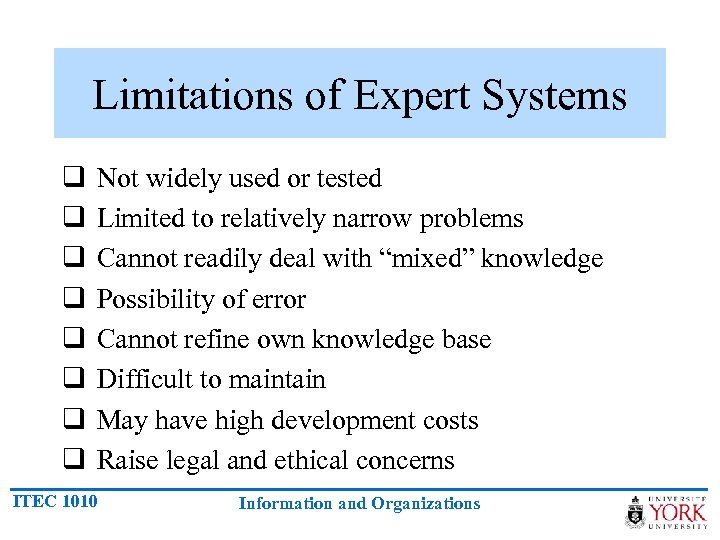 Limitations of Expert Systems

❑ Not widely used or tested
❑ Limited to relatively narrow problems
❑ Cannot readily deal with “mixed” knowledge
❑ Possibility of error
❑ Cannot refine own knowledge base
❑ Difficult to maintain
❑ May have high development costs
❑ Raise legal and ethical concerns

ITEC 1010

Information and Organizations

UNIVERSITÉ YORK UNIVERSITY